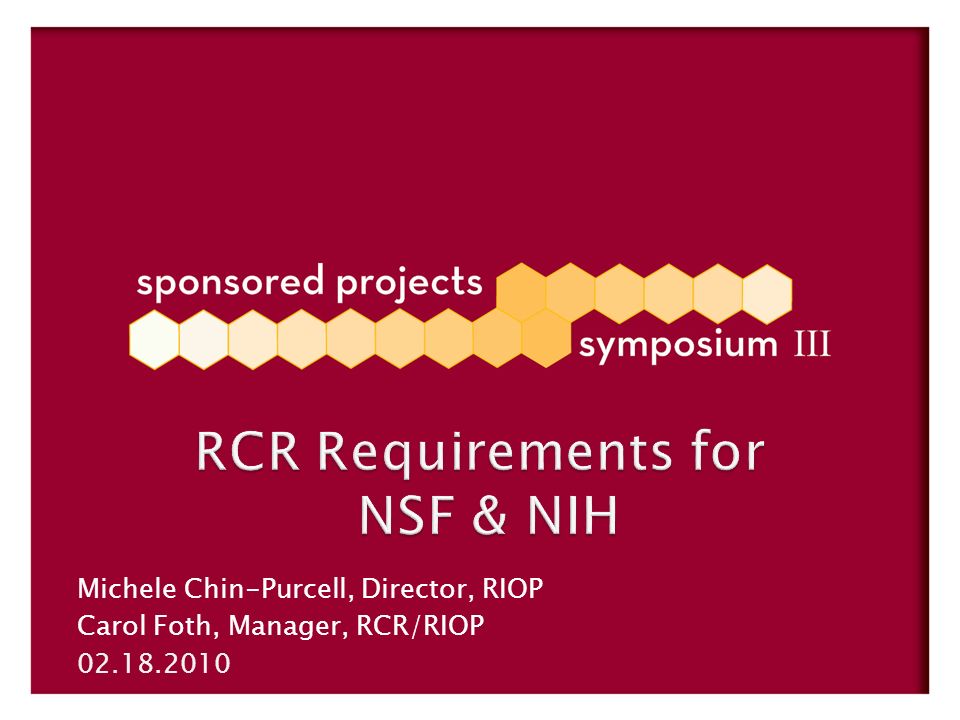 sponsored projects
symposium III

RCR Requirements for NSF & NIH

Michele Chin-Purcell, Director, RIOP
Carol Foth, Manager, RCR/RIOP
02.18.2010